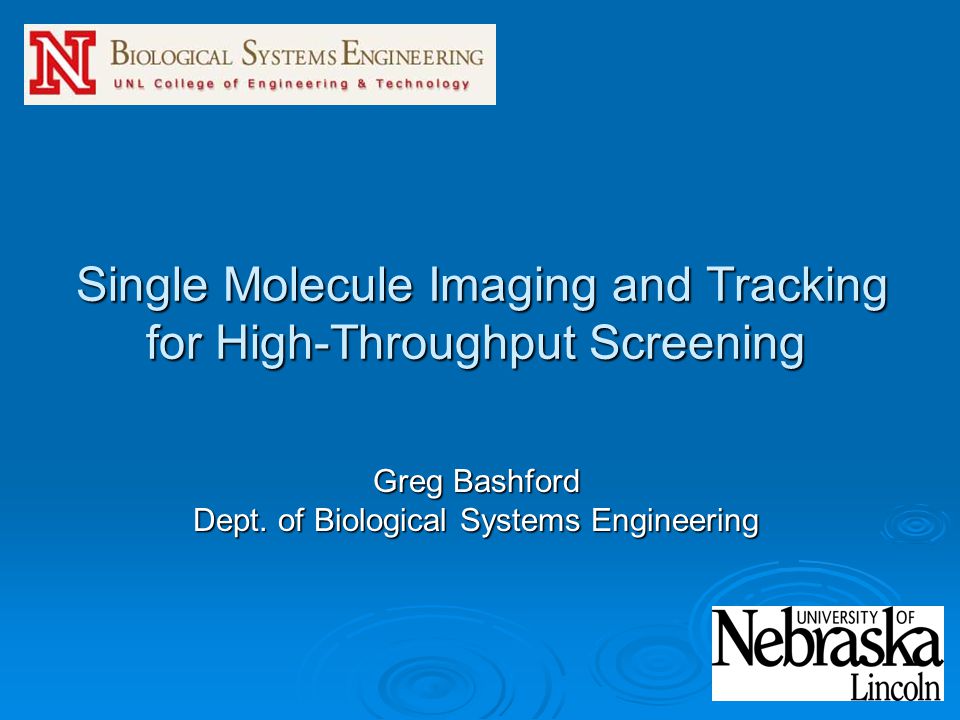 N BIOLOGICAL SYSTEMS ENGINEERING
UNL College of Engineering & Technology

Single Molecule Imaging and Tracking for High-Throughput Screening

Greg Bashford
Dept. of Biological Systems Engineering

UNIVERSITY OF Nebraska Lincoln